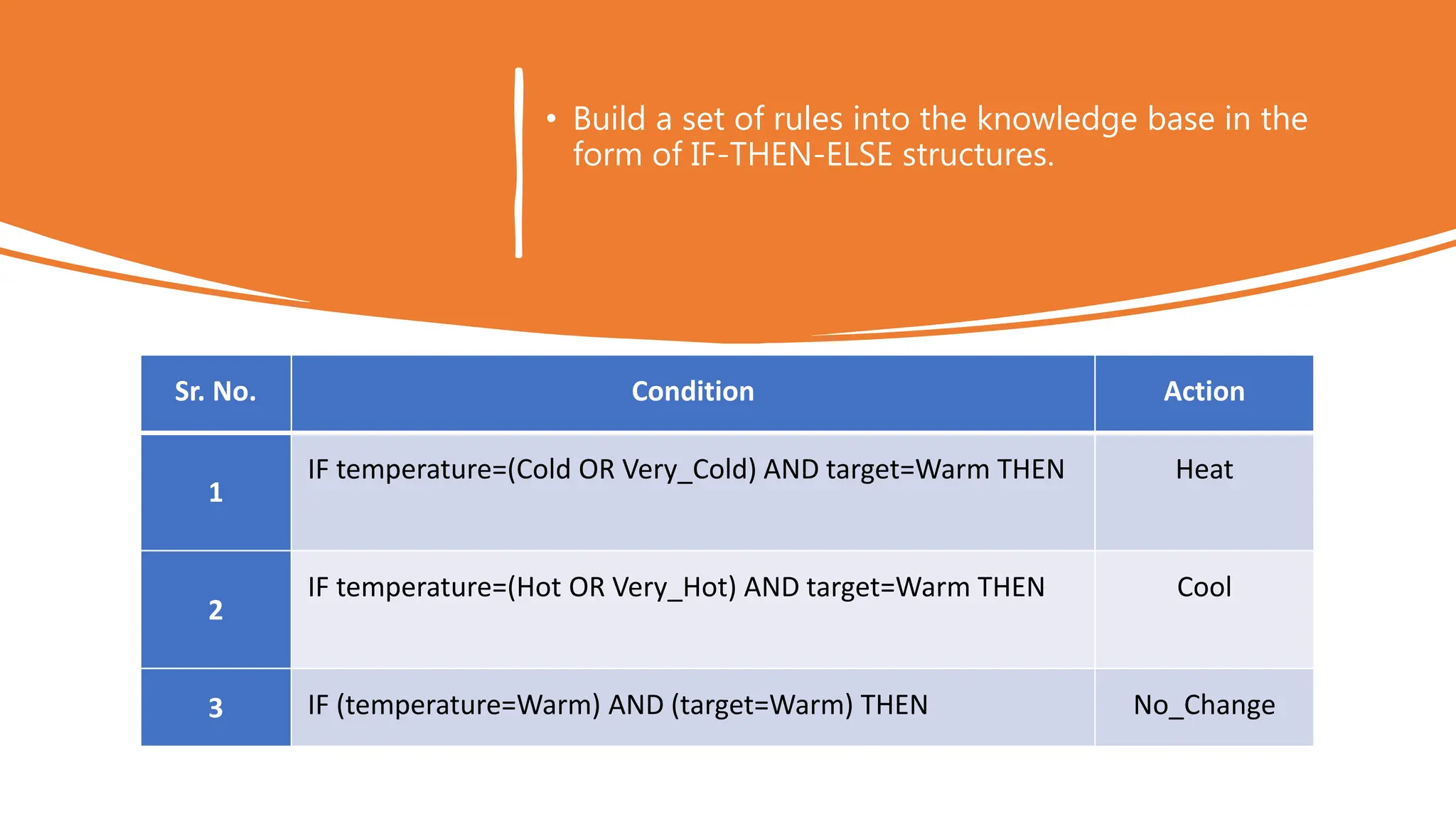 • Build a set of rules into the knowledge base in the form of IF-THEN-ELSE structures.

| Sr. No. | Condition | Action |
|---|---|---|
| 1 | IF temperature=(Cold OR Very_Cold) AND target=Warm THEN | Heat |
| 2 | IF temperature=(Hot OR Very_Hot) AND target=Warm THEN | Cool |
| 3 | IF (temperature=Warm) AND (target=Warm) THEN | No_Change |